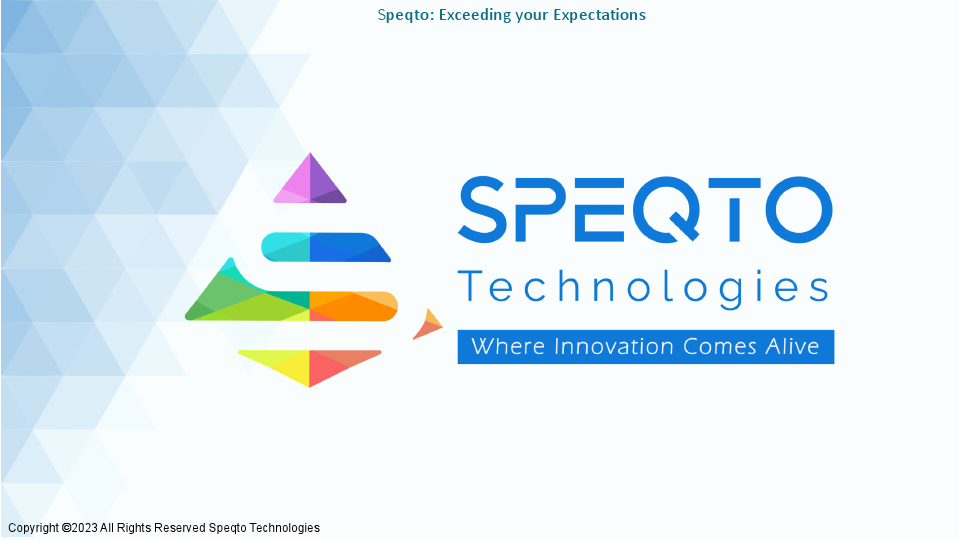 Speqto: Exceeding your Expectations

SPEQTO
Technologies
Where Innovation Comes Alive

Copyright ©2023 All Rights Reserved Speqto Technologies